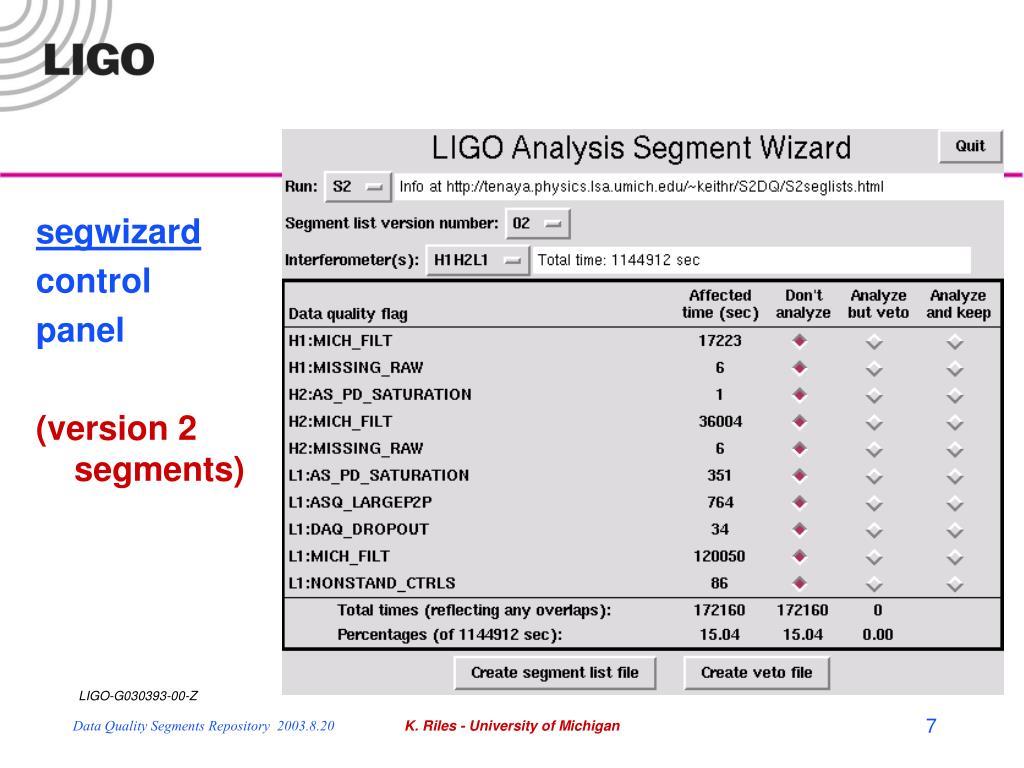 LIGO

segwizard control panel

(version 2 segments)

LIGO Analysis Segment Wizard

Quit

Run: S2 Info at http://tenaya.physics.lsa.umich.edu/~keithr/S2DQ/S2seglists.html

Segment list version number: 02

Interferometer(s): H1H2L1 Total time: 1144912 sec

| Data quality flag | Affected time (sec) | Don't analyze | Analyze but veto | Analyze and keep |
|---|---|---|---|---|
| H1:MICH_FILT | 17223 | | | |
| H1:MISSING_RAW | 6 | | | |
| H2:AS_PD_SATURATION | 1 | | | |
| H2:MICH_FILT | 36004 | | | |
| H2:MISSING_RAW | 6 | | | |
| L1:AS_PD_SATURATION | 351 | | | |
| L1:ASQ_LARGEP2P | 764 | | | |
| L1:DAQ_DROPOUT | 34 | | | |
| L1:MICH_FILT | 120050 | | | |
| L1:NONSTAND_CTRLS | 86 | | | |
| Total times (reflecting any overlaps): | 172160 | 172160 | 0 | |
| Percentages (of 1144912 sec): | 15.04 | 15.04 | 0.00 | |

Create segment list file

Create veto file

LIGO-G030393-00-Z

Data Quality Segments Repository 2003.8.20

K. Riles - University of Michigan

7